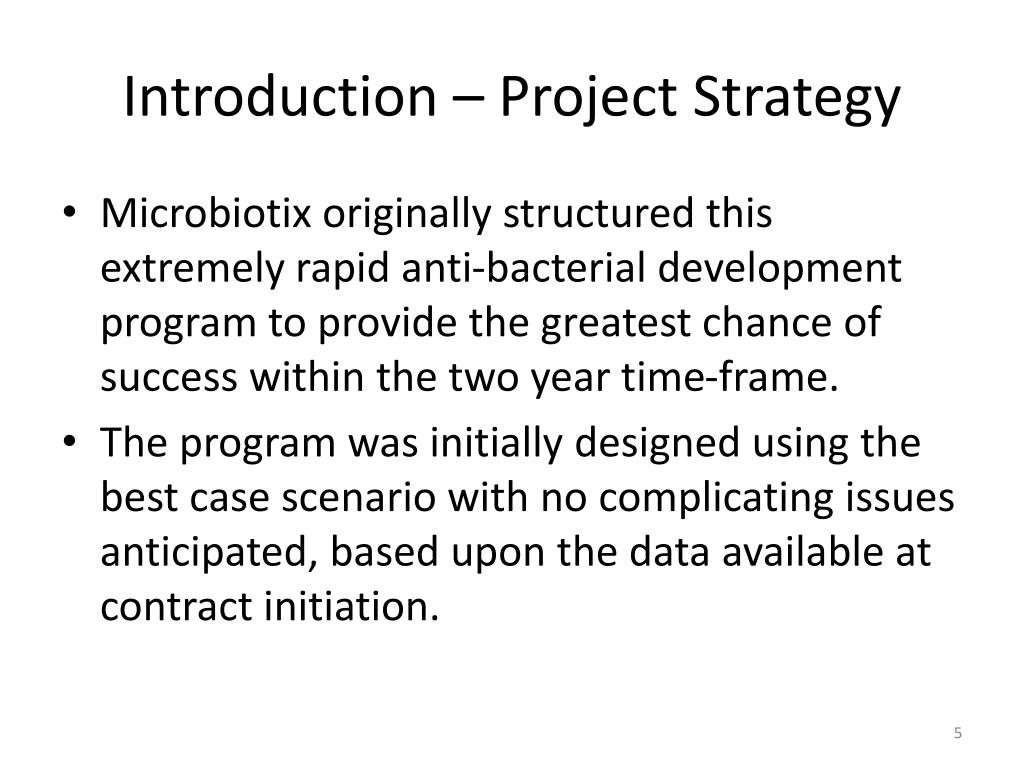 Introduction – Project Strategy

• Microbiotix originally structured this extremely rapid anti-bacterial development program to provide the greatest chance of success within the two year time-frame.

• The program was initially designed using the best case scenario with no complicating issues anticipated, based upon the data available at contract initiation.

5